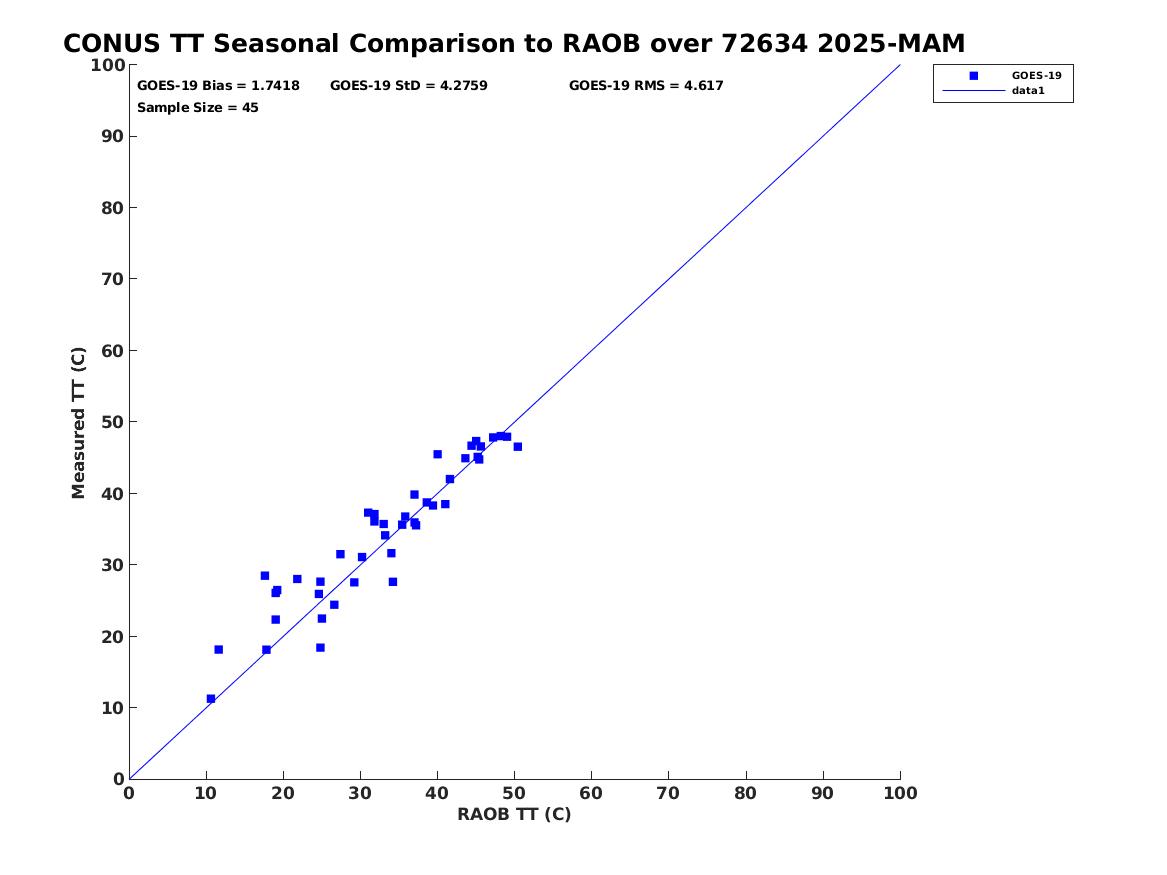 CONUS TT Seasonal Comparison to RAOB over 72634 2025-MAM

GOES-19 Bias = 1.7418 GOES-19 StD = 4.2759 GOES-19 RMS = 4.617
Sample Size = 45

GOES-19
data1

Measured TT (C)

100
90
80
70
60
50
40
30
20
10
0

0 10 20 30 40 50 60 70 80 90 100

RAOB TT (C)